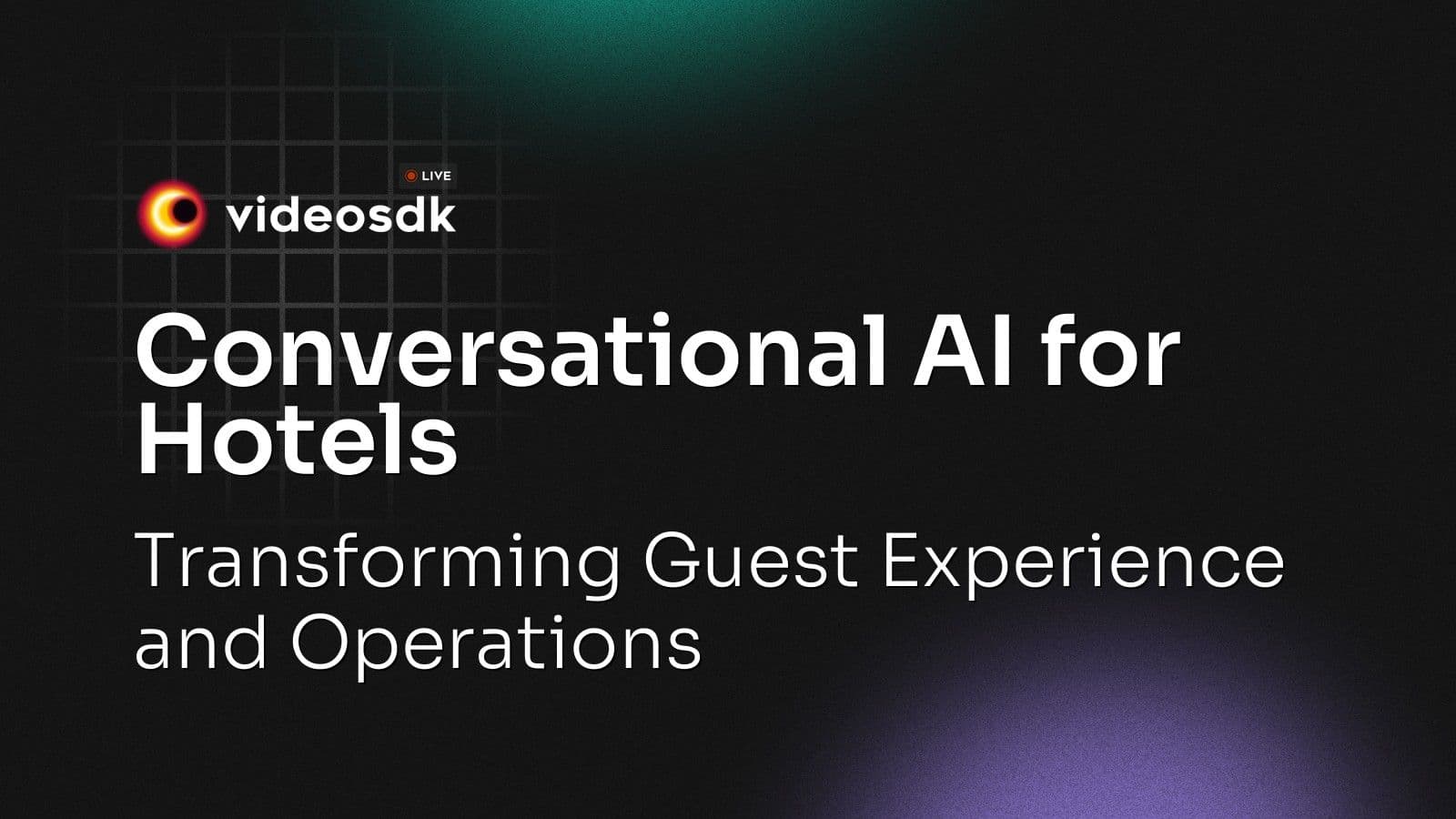 LIVE
videosdk

Conversational AI for Hotels

Transforming Guest Experience and Operations